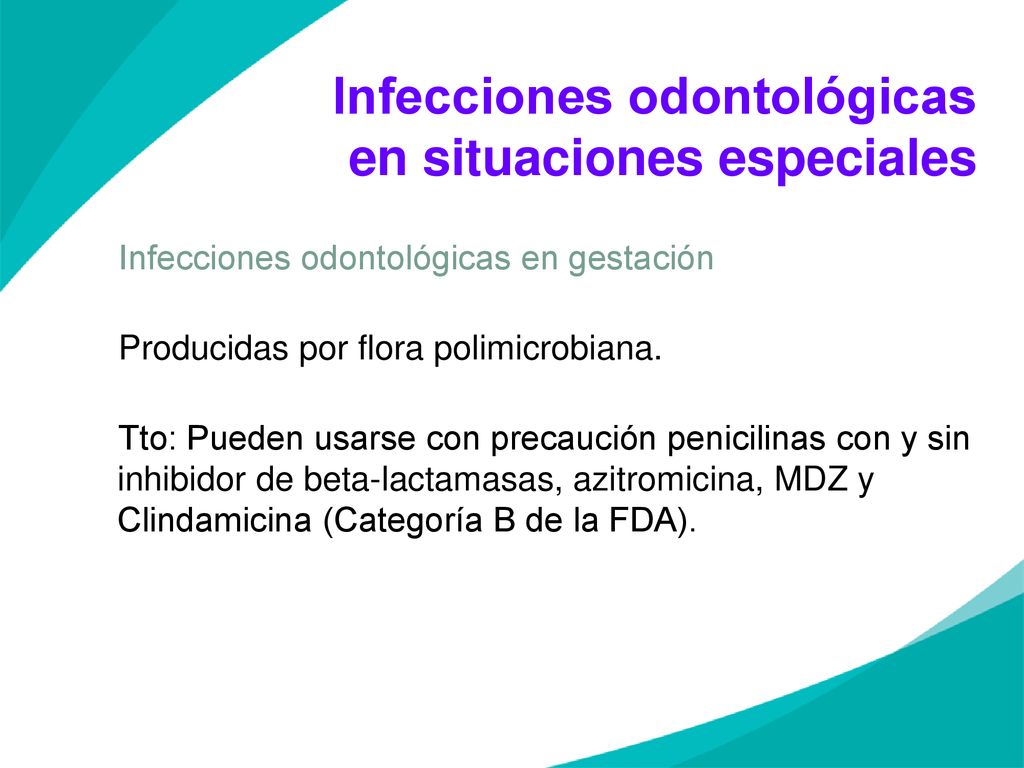 Infecciones odontológicas en situaciones especiales

Infecciones odontológicas en gestación

Producidas por flora polimicrobiana.

Tto: Pueden usarse con precaución penicilinas con y sin inhibidor de beta-lactamasas, azitromicina, MDZ y Clindamicina (Categoría B de la FDA).